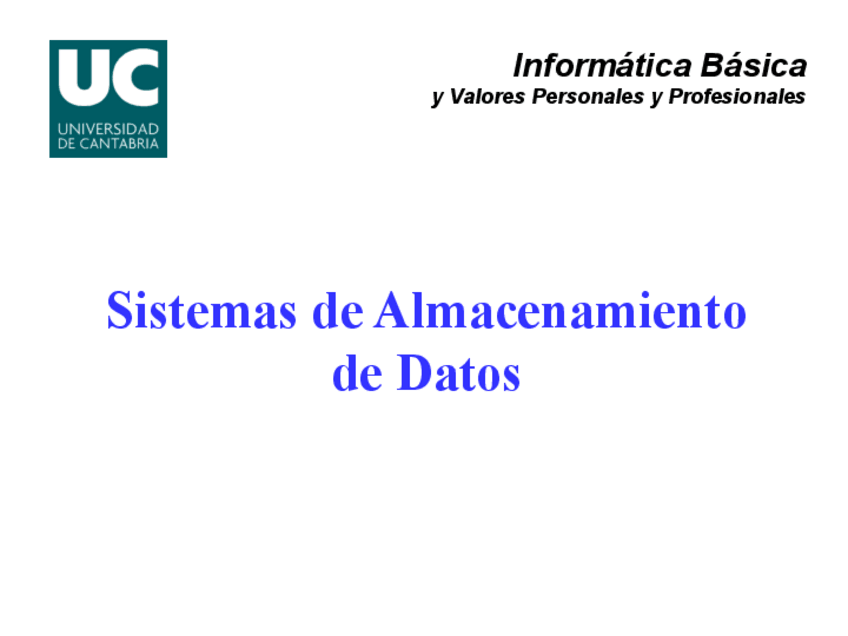 UC
UNIVERSIDAD
DE CANTABRIA

Informática Básica
y Valores Personales y Profesionales

Sistemas de Almacenamiento de Datos